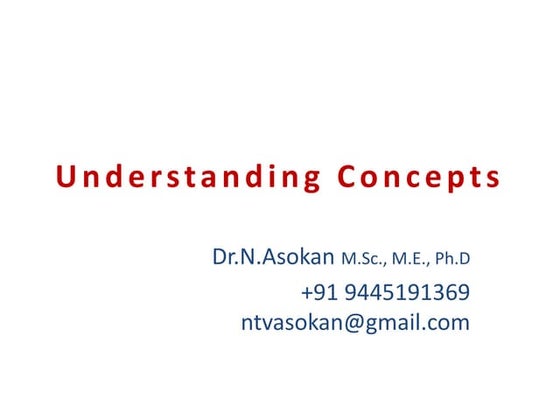 Understanding Concepts

Dr.N.Asokan M.Sc., M.E., Ph.D
+91 9445191369
ntvasokan@gmail.com